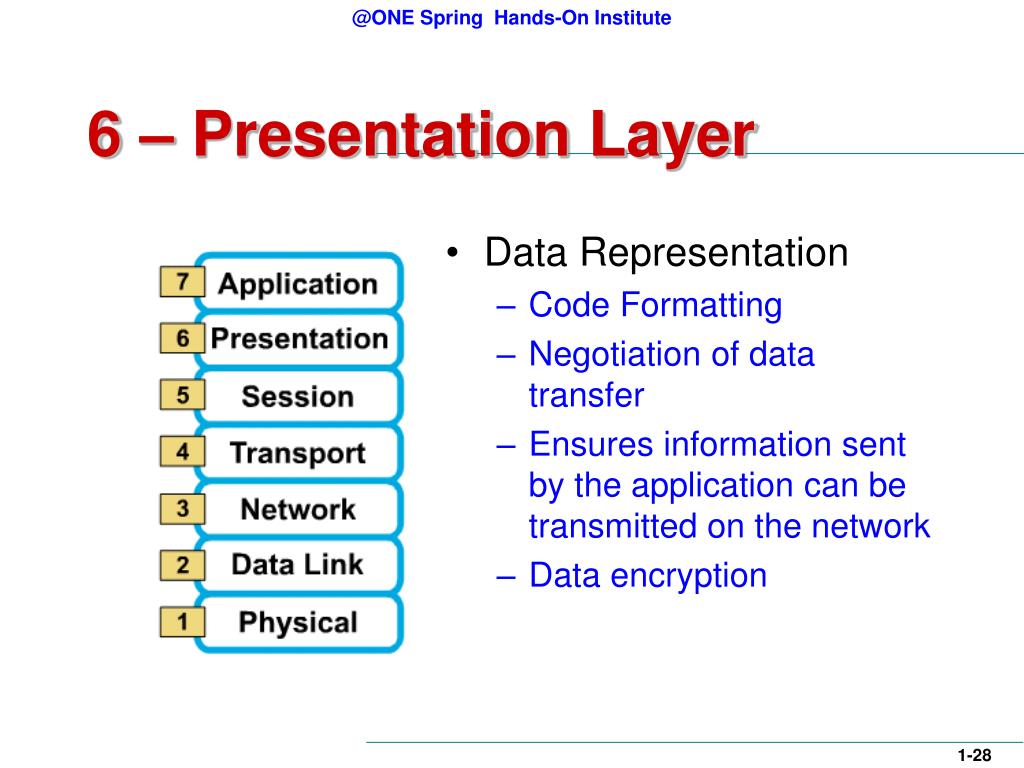 @ONE Spring Hands-On Institute

6 – Presentation Layer

7 Application
6 Presentation
5 Session
4 Transport
3 Network
2 Data Link
1 Physical

• Data Representation
– Code Formatting
– Negotiation of data transfer
– Ensures information sent by the application can be transmitted on the network
– Data encryption

1-28